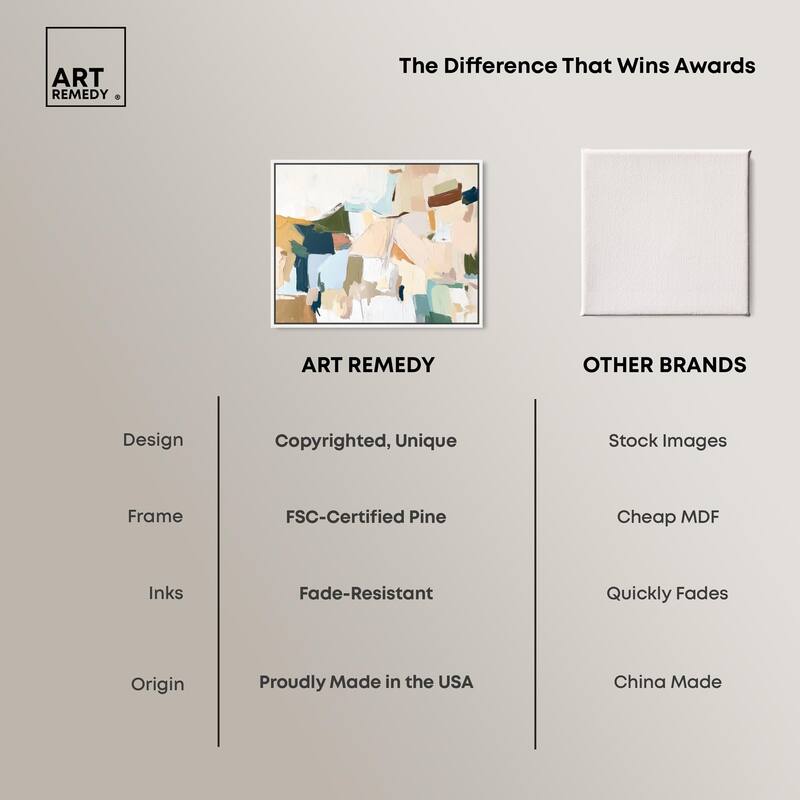 ART REMEDY ®

The Difference That Wins Awards

| | ART REMEDY | OTHER BRANDS |
|---|---|---|
| Design | Copyrighted, Unique | Stock Images |
| Frame | FSC-Certified Pine | Cheap MDF |
| Inks | Fade-Resistant | Quickly Fades |
| Origin | Proudly Made in the USA | China Made |